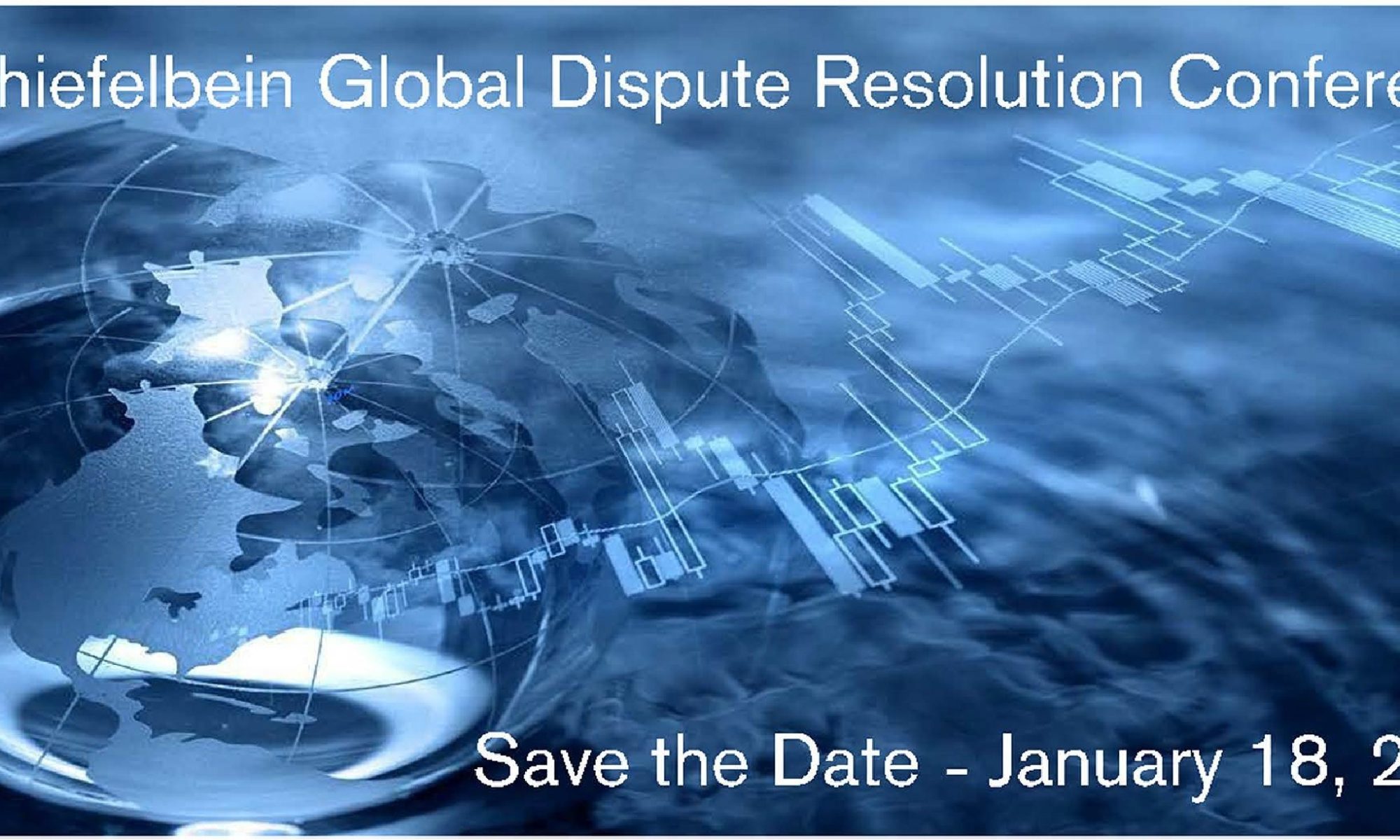 hiefelbein Global Dispute Resolution Confere

Save the Date - January 18, 2